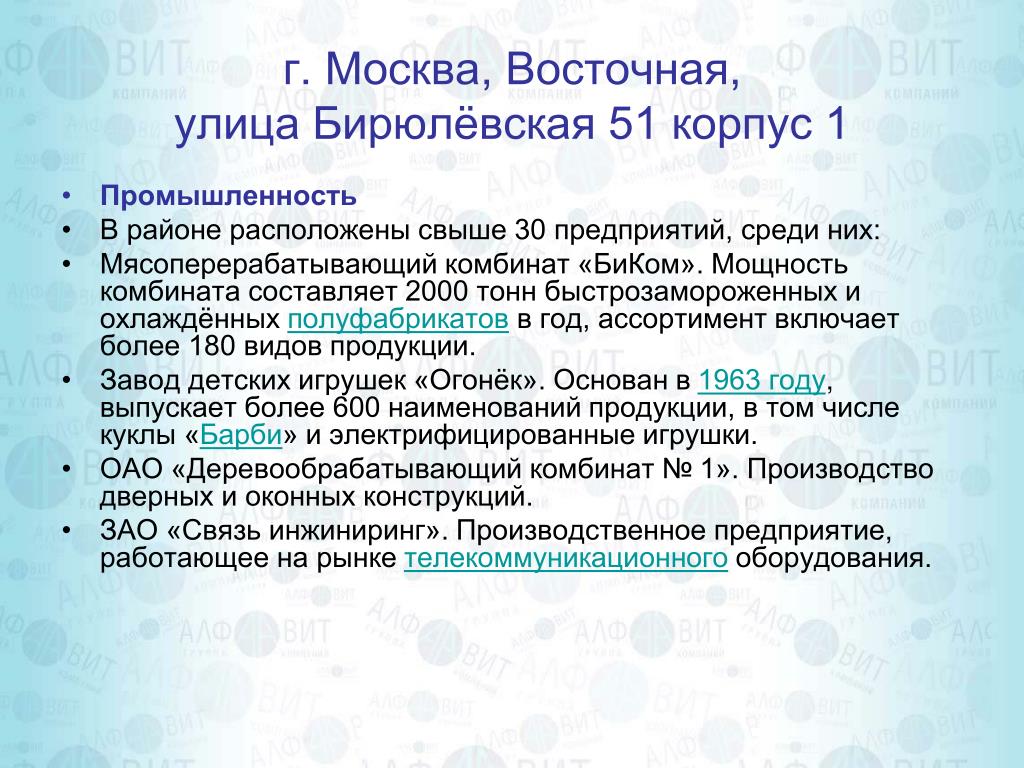 г. Москва, Восточная, улица Бирюлёвская 51 корпус 1

• Промышленность
• В районе расположены свыше 30 предприятий, среди них:
• Мясоперерабатывающий комбинат «БиКом». Мощность комбината составляет 2000 тонн быстрозамороженных и охлаждённых полуфабрикатов в год, ассортимент включает более 180 видов продукции.
• Завод детских игрушек «Огонёк». Основан в 1963 году, выпускает более 600 наименований продукции, в том числе куклы «Барби» и электрифицированные игрушки.
• ОАО «Деревообрабатывающий комбинат № 1». Производство дверных и оконных конструкций.
• ЗАО «Связь инжиниринг». Производственное предприятие, работающее на рынке телекоммуникационного оборудования.